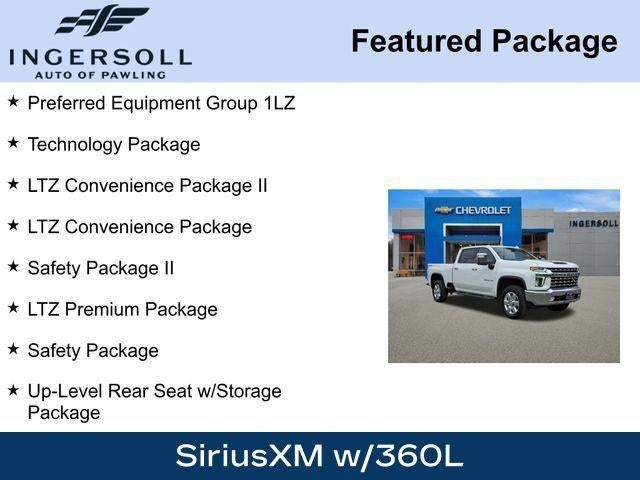 INGERSOLL
AUTO OF PAWLING

Featured Package

★ Preferred Equipment Group 1LZ

★ Technology Package

★ LTZ Convenience Package II

★ LTZ Convenience Package

★ Safety Package II

★ LTZ Premium Package

★ Safety Package

★ Up-Level Rear Seat w/Storage Package

CHEVROLET

INGERSOLL

SiriusXM w/360L